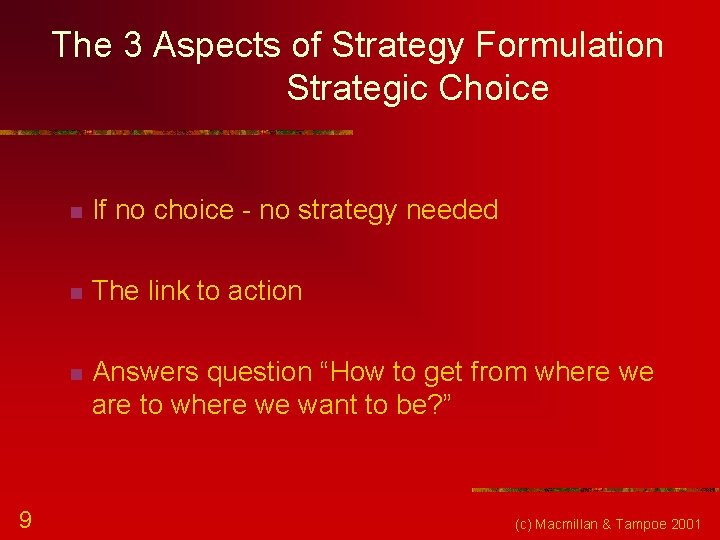 The 3 Aspects of Strategy Formulation
Strategic Choice

If no choice - no strategy needed

The link to action

Answers question “How to get from where we are to where we want to be?”

9

(c) Macmillan & Tampoe 2001